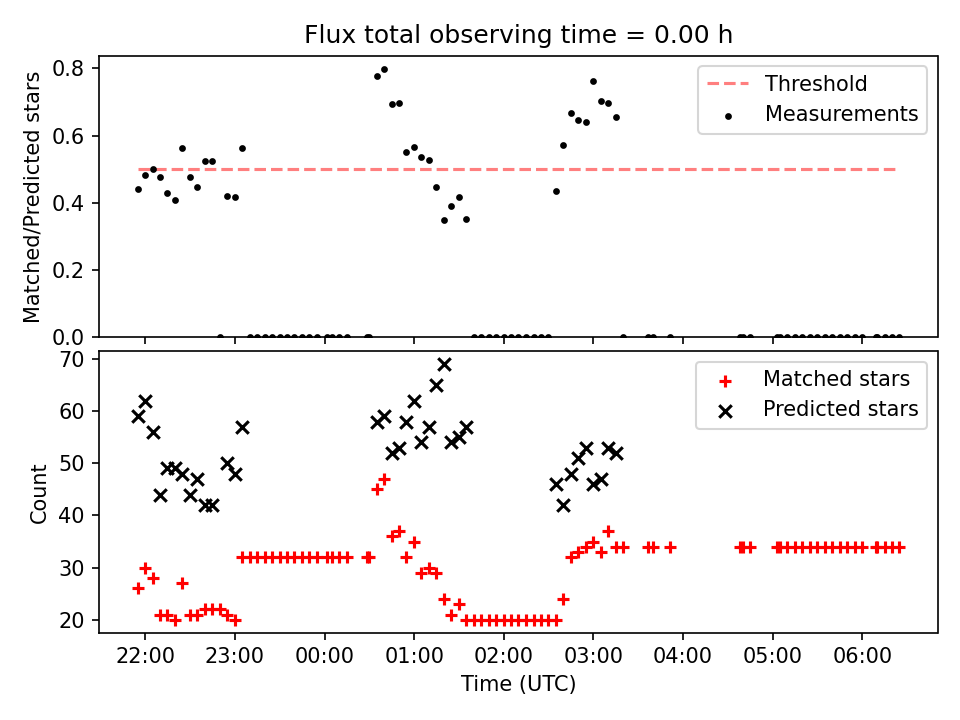 Flux total observing time = 0.00 h

Matched/Predicted stars

0.8
0.6
0.4
0.2
0.0

Threshold
Measurements

Count

70
60
50
40
30
20

Matched stars
Predicted stars

22:00
23:00
00:00
01:00
02:00
03:00
04:00
05:00
06:00

Time (UTC)